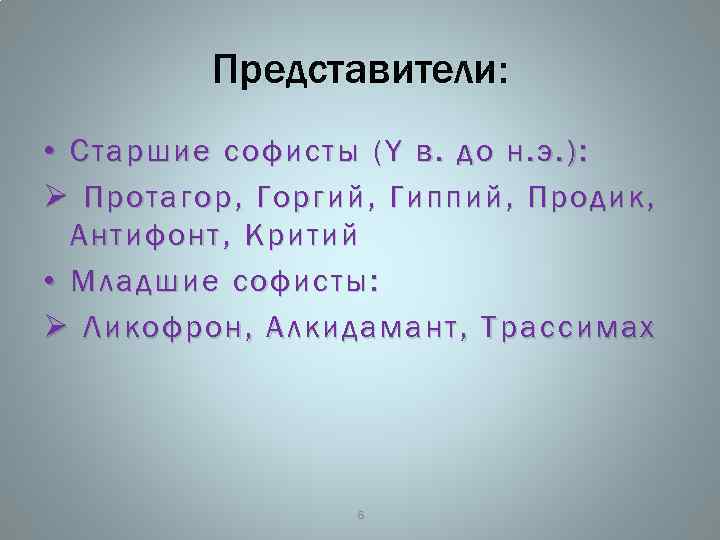 Представители:

• Старшие софисты (Y в. до н.э.):

➢ Протагор, Горгий, Гиппий, Продик, Антифонт, Критий

• Младшие софисты:

➢ Ликофрон, Алкидамант, Трассимах

6